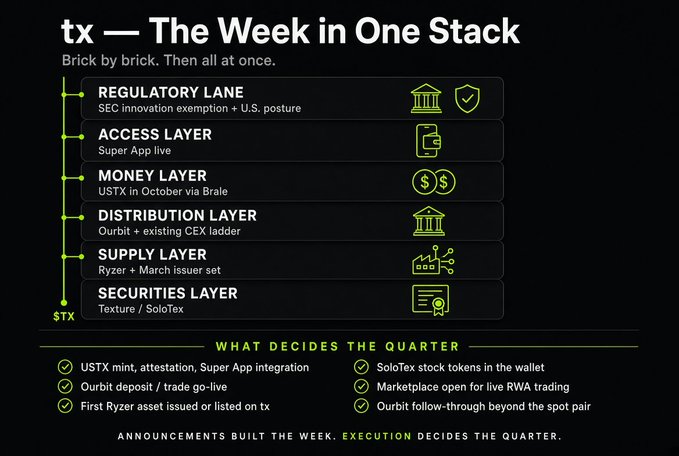 tx — The Week in One Stack

Brick by brick. Then all at once.

REGULATORY LANE
SEC innovation exemption + U.S. posture

ACCESS LAYER
Super App live

MONEY LAYER
USTX in October via Brale

DISTRIBUTION LAYER
Ourbit + existing CEX ladder

SUPPLY LAYER
Ryzer + March issuer set

SECURITIES LAYER
Texture / SoloTex

$TX

WHAT DECIDES THE QUARTER

USTX mint, attestation, Super App integration
Ourbit deposit / trade go-live
First Ryzer asset issued or listed on tx

SoloTex stock tokens in the wallet
Marketplace open for live RWA trading
Ourbit follow-through beyond the spot pair

ANNOUNCEMENTS BUILT THE WEEK. EXECUTION DECIDES THE QUARTER.